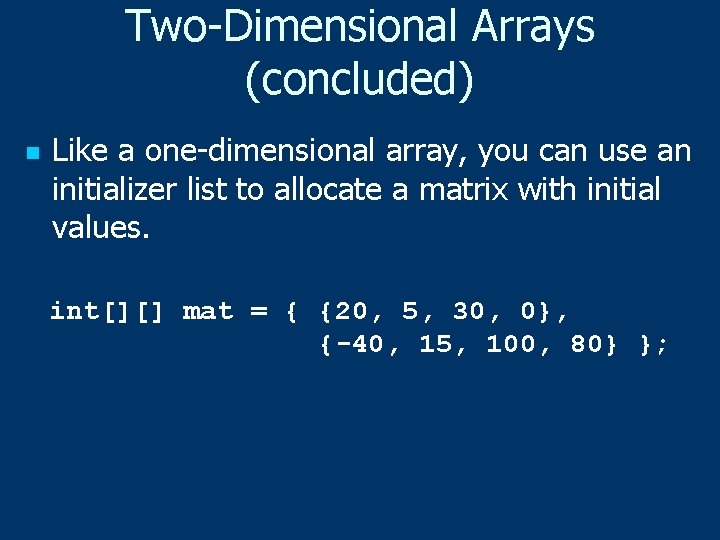 Two-Dimensional Arrays (concluded)

Like a one-dimensional array, you can use an initializer list to allocate a matrix with initial values.

int[][] mat = { {20, 5, 30, 0},
                {-40, 15, 100, 80} };